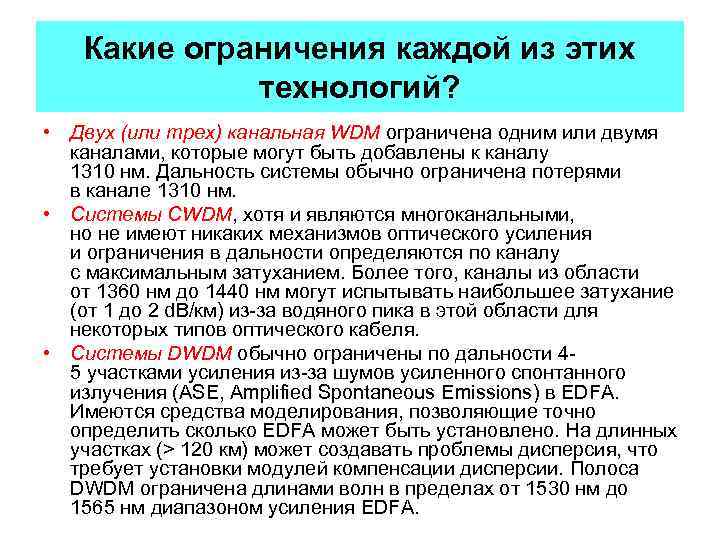 Какие ограничения каждой из этих технологий?

• Двух (или трех) канальная WDM ограничена одним или двумя каналами, которые могут быть добавлены к каналу 1310 нм. Дальность системы обычно ограничена потерями в канале 1310 нм.

• Системы CWDM, хотя и являются многоканальными, но не имеют никаких механизмов оптического усиления и ограничения в дальности определяются по каналу с максимальным затуханием. Более того, каналы из области от 1360 нм до 1440 нм могут испытывать наибольшее затухание (от 1 до 2 dB/км) из-за водяного пика в этой области для некоторых типов оптического кабеля.

• Системы DWDM обычно ограничены по дальности 4-5 участками усиления из-за шумов усиленного спонтанного излучения (ASE, Amplified Spontaneous Emissions) в EDFA. Имеются средства моделирования, позволяющие точно определить сколько EDFA может быть установлено. На длинных участках (> 120 км) может создавать проблемы дисперсия, что требует установки модулей компенсации дисперсии. Полоса DWDM ограничена длинами волн в пределах от 1530 нм до 1565 нм диапазоном усиления EDFA.